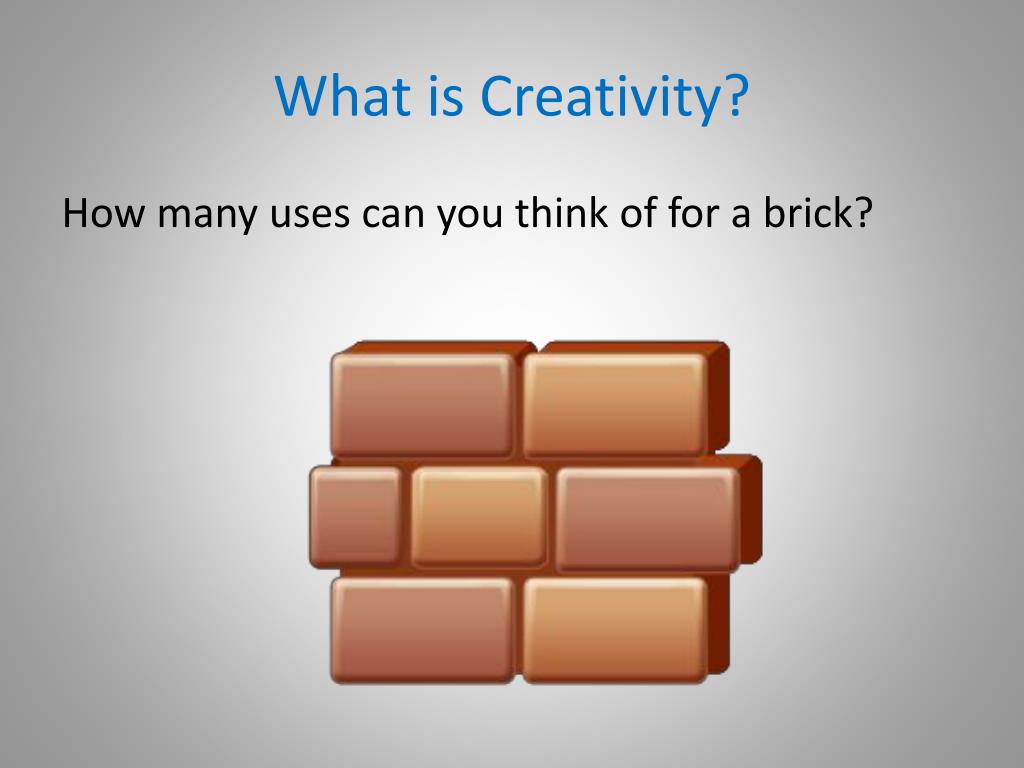 What is Creativity?

How many uses can you think of for a brick?